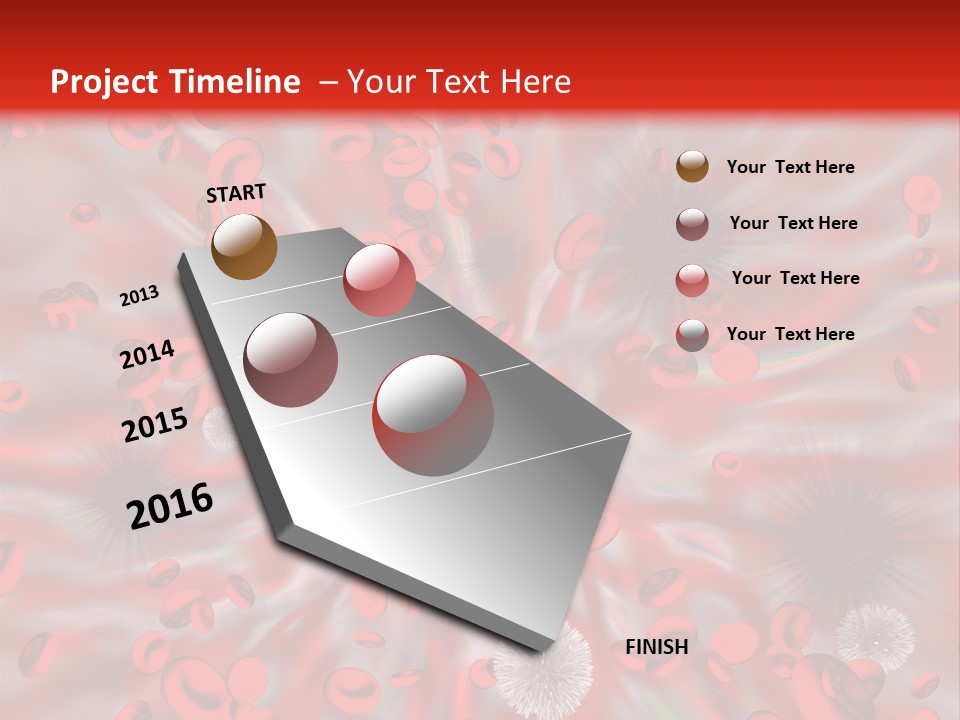 Project Timeline – Your Text Here

START

2013

2014

2015

2016

FINISH

Your Text Here

Your Text Here

Your Text Here

Your Text Here